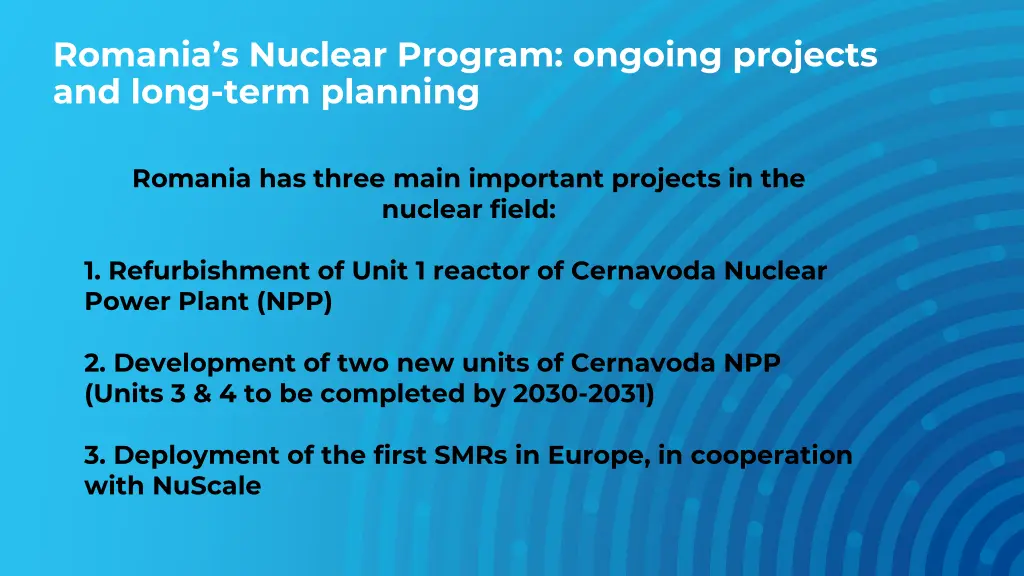 Romania’s Nuclear Program: ongoing projects and long-term planning

Romania has three main important projects in the nuclear field:

1. Refurbishment of Unit 1 reactor of Cernavoda Nuclear Power Plant (NPP)

2. Development of two new units of Cernavoda NPP (Units 3 & 4 to be completed by 2030-2031)

3. Deployment of the first SMRs in Europe, in cooperation with NuScale